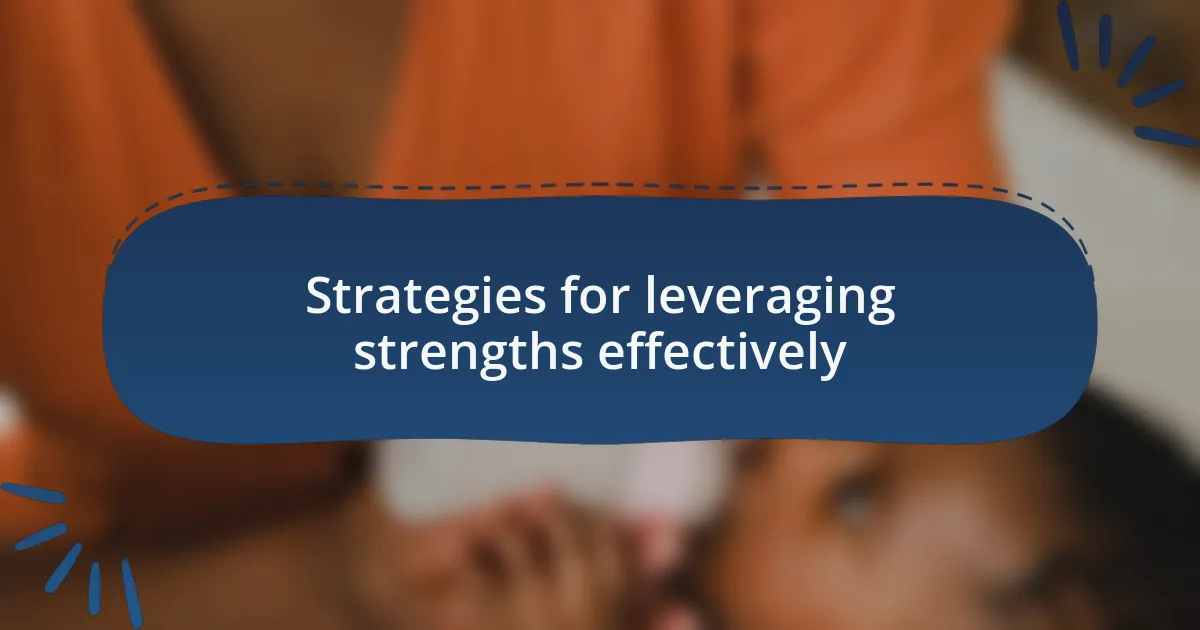 Strategies for leveraging strengths effectively